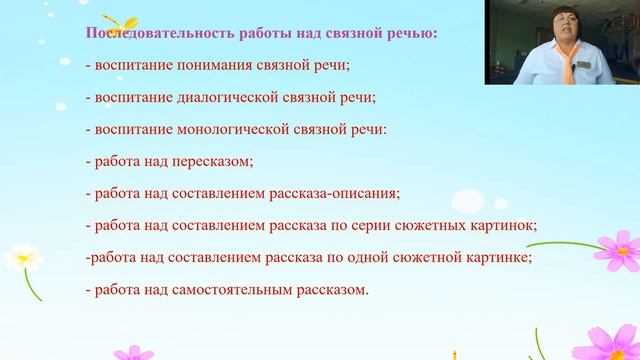 Последовательность работы над связной речью:

- воспитание понимания связной речи;

- воспитание диалогической связной речи;

- воспитание монологической связной речи:

- работа над пересказом;

- работа над составлением рассказа-описания;

- работа над составлением рассказа по серии сюжетных картинок;

-работа над составлением рассказа по одной сюжетной картинке;

- работа над самостоятельным рассказом.